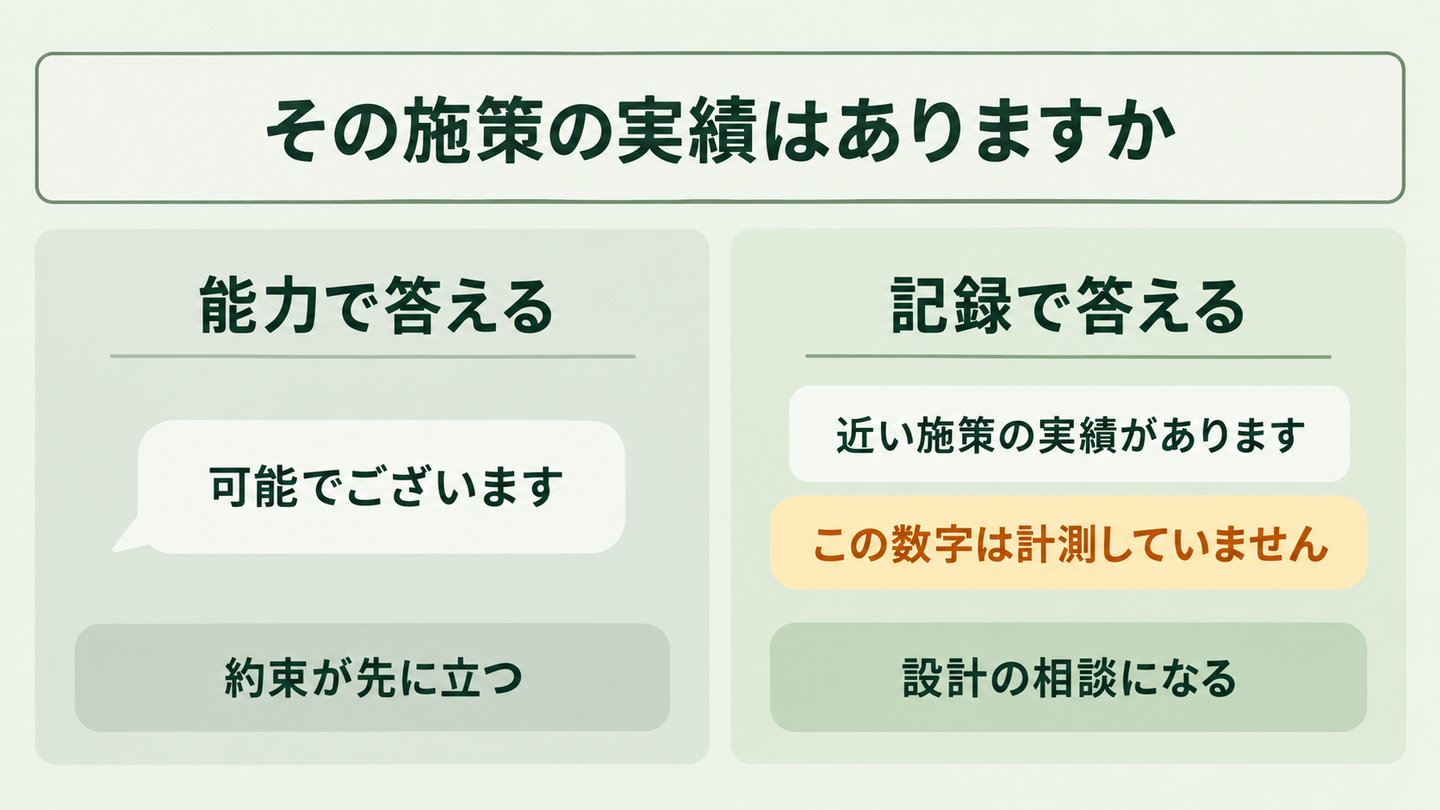 その施策の実績はありますか

能力で答える

可能でございます

約束が先に立つ

記録で答える

近い施策の実績があります

この数字は計測していません

設計の相談になる